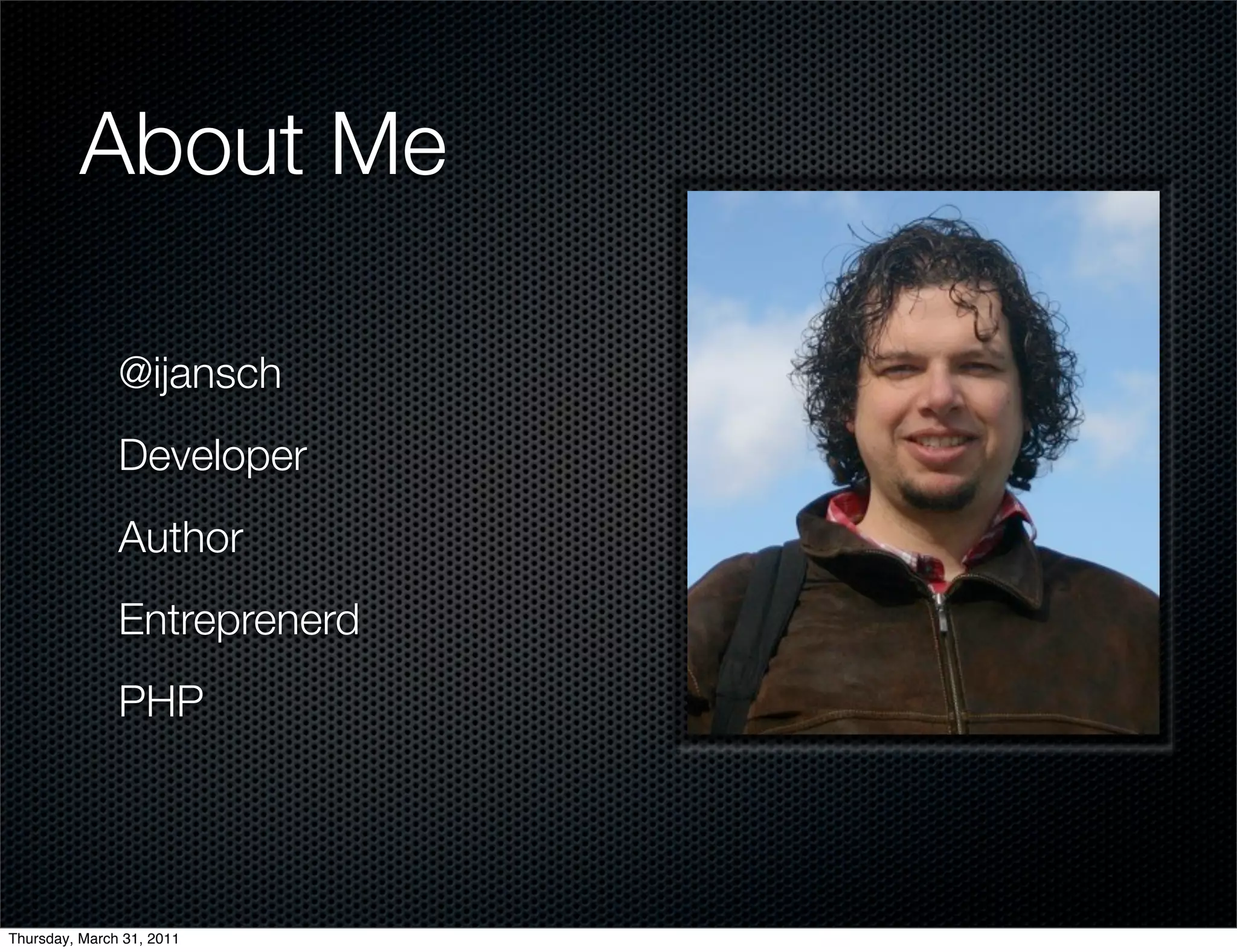 About Me

@ijansch

Developer

Author

Entreprenerd

PHP

Thursday, March 31, 2011